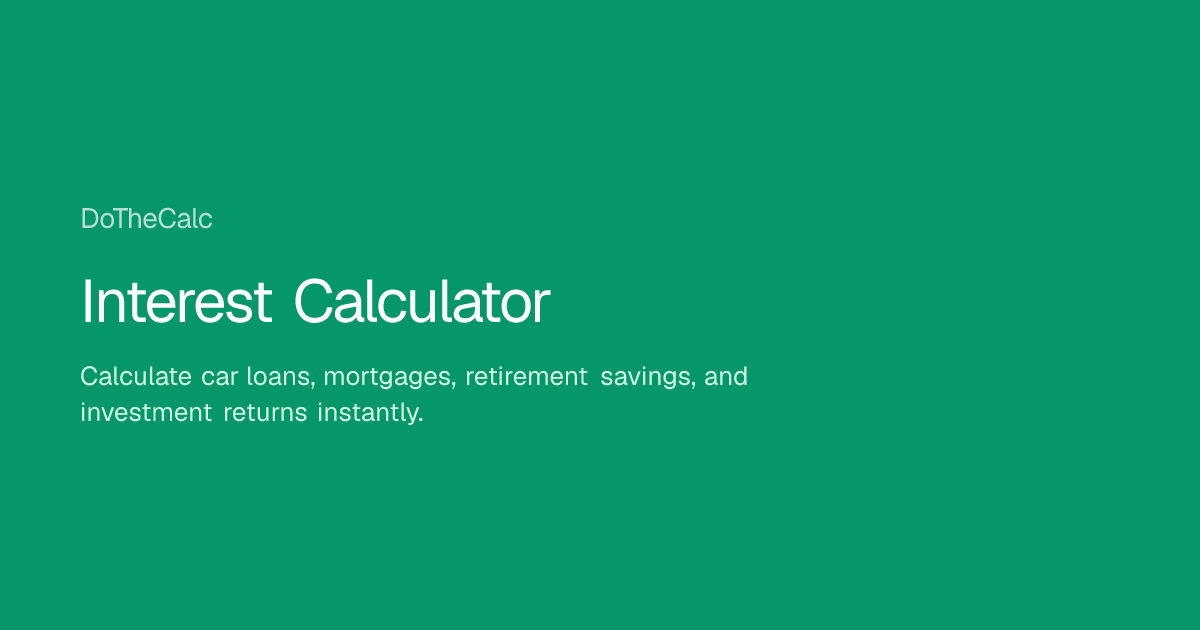 DoTheCalc

Interest Calculator

Calculate car loans, mortgages, retirement savings, and investment returns instantly.